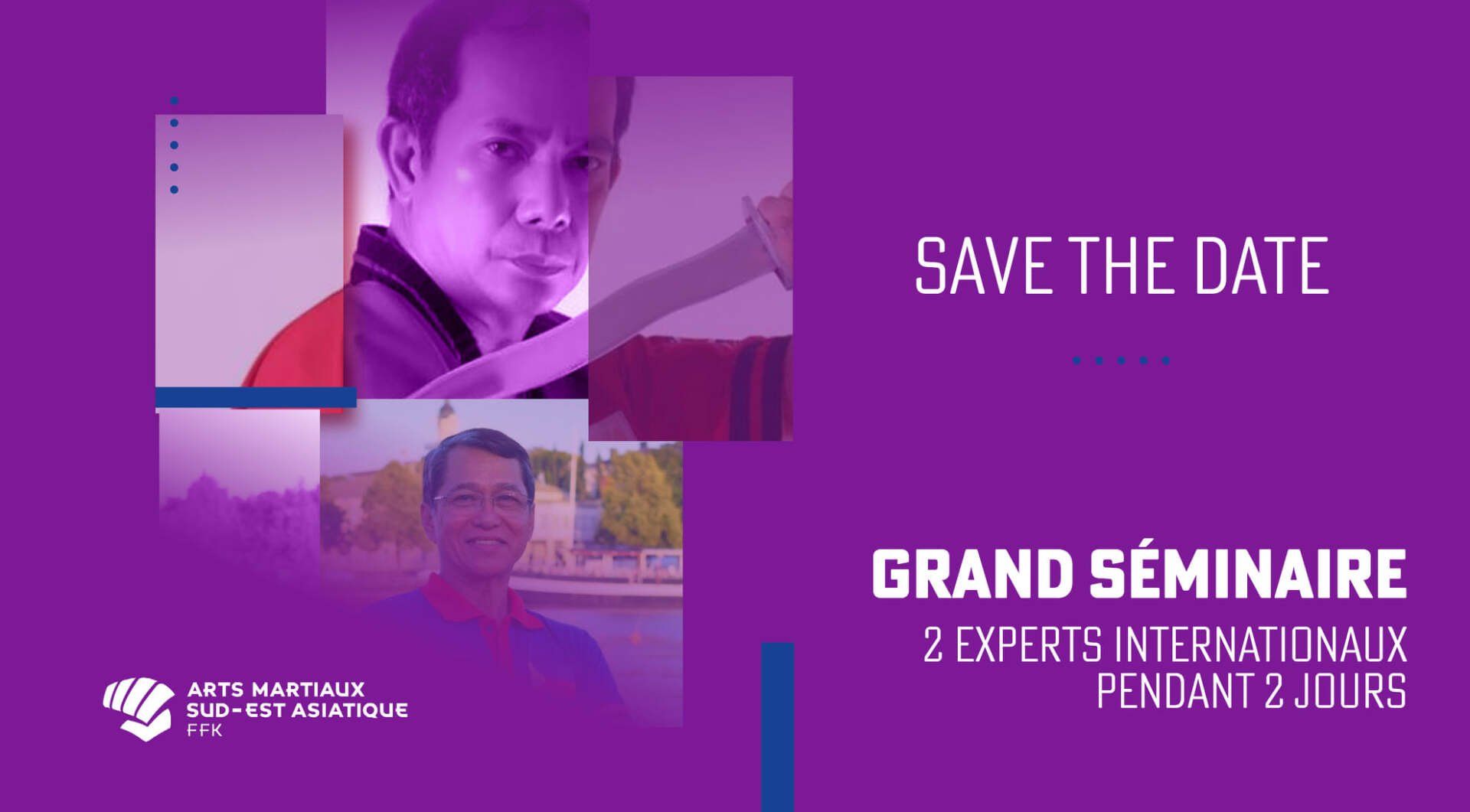 SAVE THE DATE

GRAND SÉMINAIRE

2 EXPERTS INTERNATIONAUX PENDANT 2 JOURS

ARTS MARTIAUX SUD-EST ASIATIQUE FFK